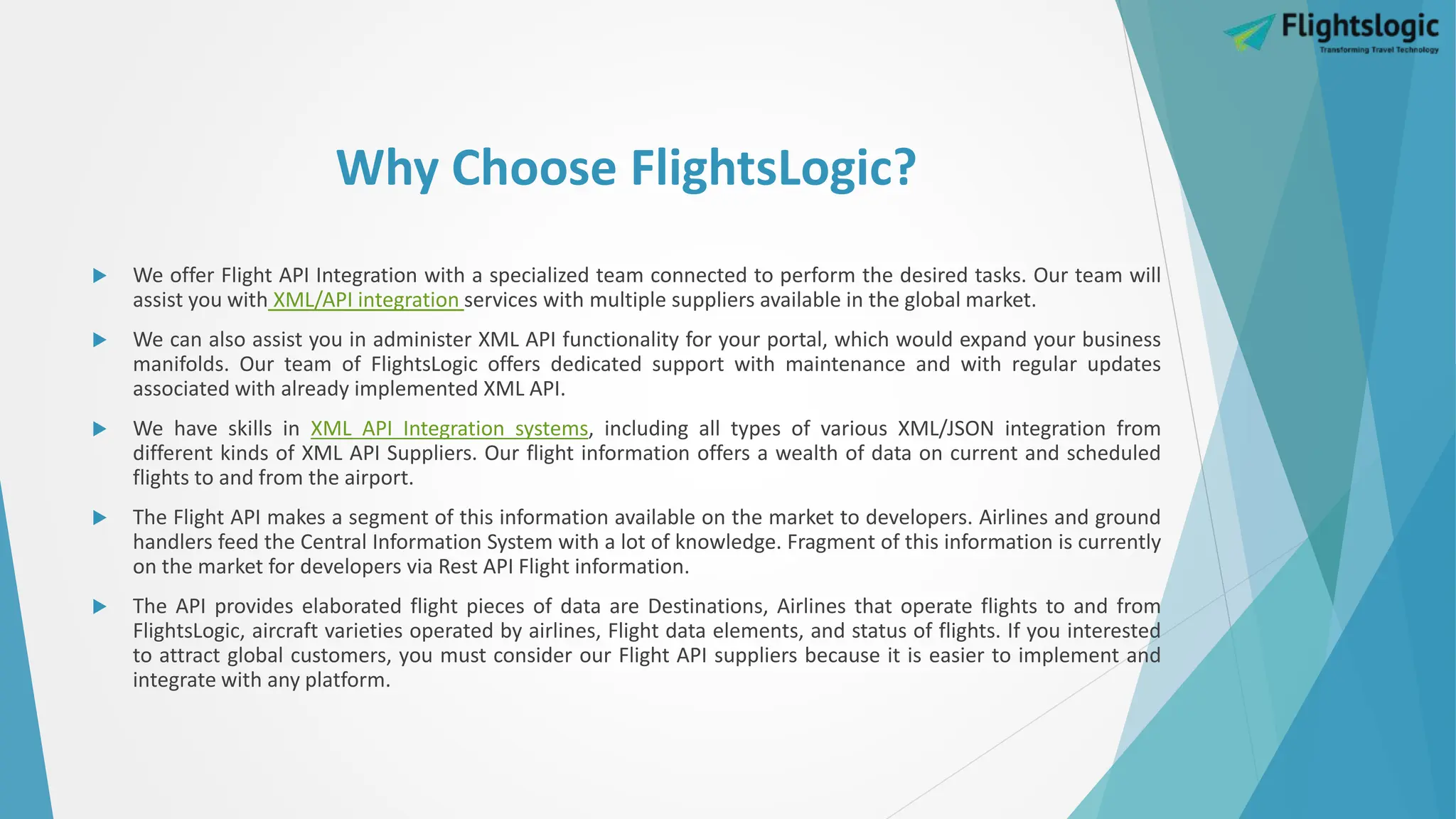 Flightslogic
Transforming Travel Technology

Why Choose FlightsLogic?

We offer Flight API Integration with a specialized team connected to perform the desired tasks. Our team will assist you with XML/API integration services with multiple suppliers available in the global market.

We can also assist you in administer XML API functionality for your portal, which would expand your business manifolds. Our team of FlightsLogic offers dedicated support with maintenance and with regular updates associated with already implemented XML API.

We have skills in XML API Integration systems, including all types of various XML/JSON integration from different kinds of XML API Suppliers. Our flight information offers a wealth of data on current and scheduled flights to and from the airport.

The Flight API makes a segment of this information available on the market to developers. Airlines and ground handlers feed the Central Information System with a lot of knowledge. Fragment of this information is currently on the market for developers via Rest API Flight information.

The API provides elaborated flight pieces of data are Destinations, Airlines that operate flights to and from FlightsLogic, aircraft varieties operated by airlines, Flight data elements, and status of flights. If you interested to attract global customers, you must consider our Flight API suppliers because it is easier to implement and integrate with any platform.